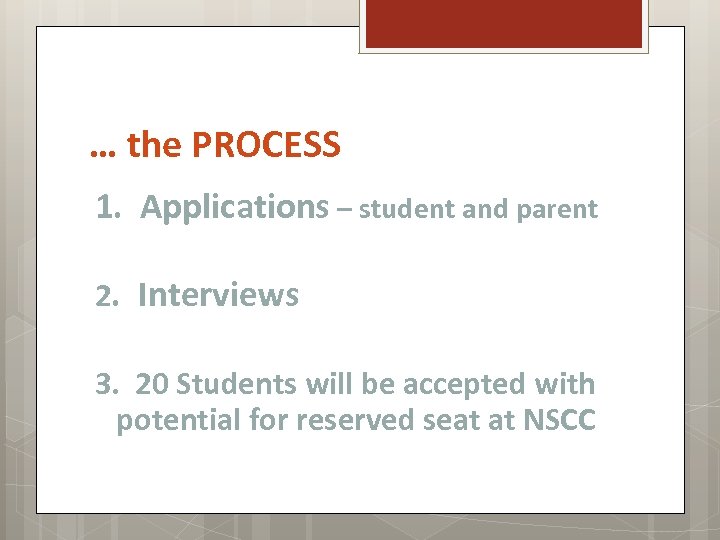 … the PROCESS

1. Applications – student and parent

2. Interviews

3. 20 Students will be accepted with potential for reserved seat at NSCC